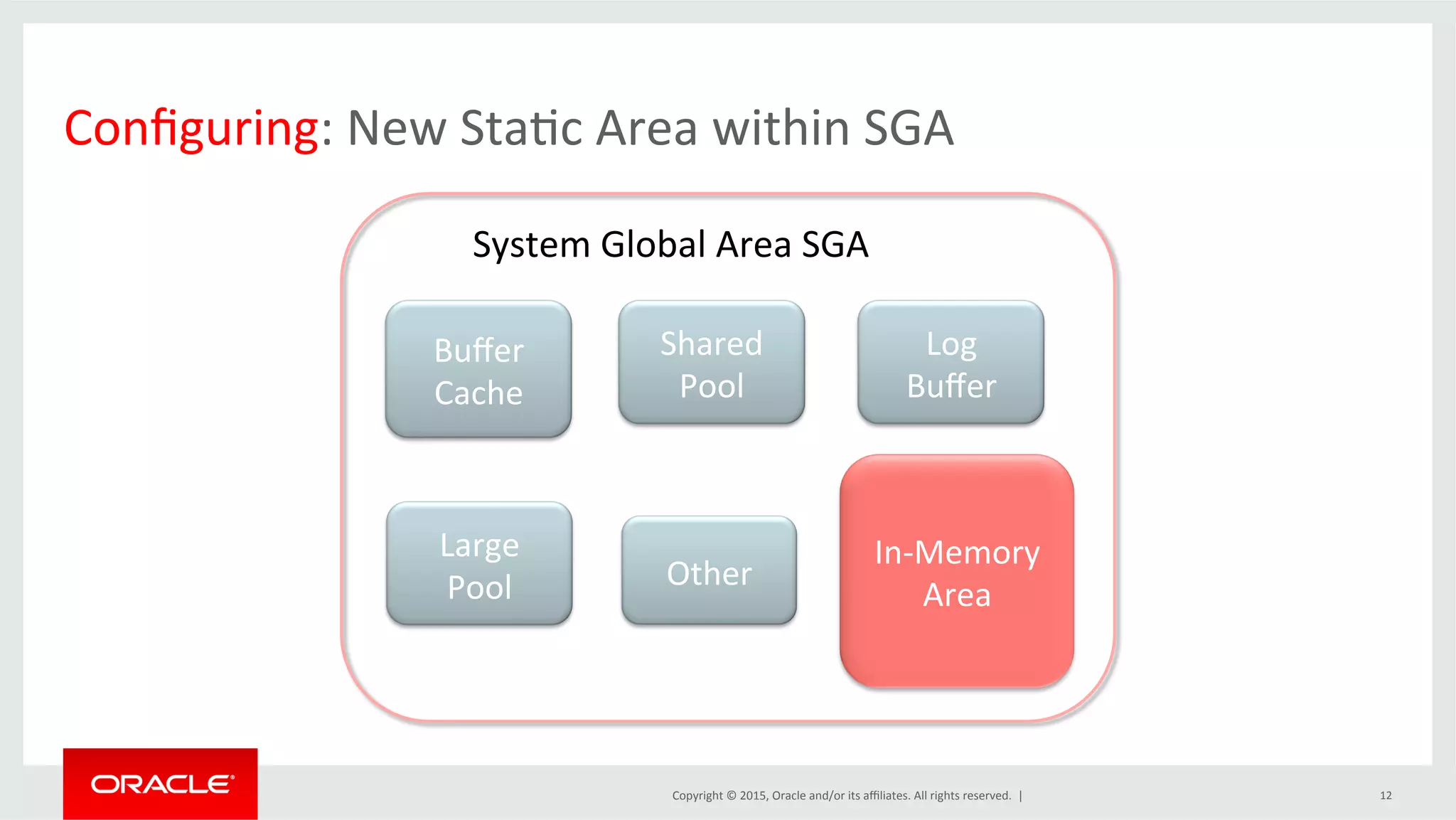 Configuring: New Static Area within SGA

System Global Area SGA

Buffer Cache

Shared Pool

Log Buffer

Large Pool

Other

In-Memory Area

ORACLE

Copyright © 2015, Oracle and/or its affiliates. All rights reserved. |

12